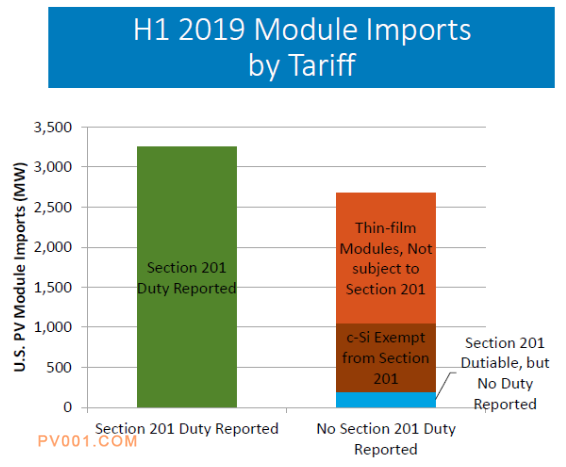 H1 2019 Module Imports by Tariff

U.S. PV Module Imports (MW)

3,500
3,000
2,500
2,000
1,500
1,000
500
0

Section 201 Duty Reported

Thin-film Modules, Not subject to Section 201

c-Si Exempt from Section 201

Section 201 Dutiable, but No Duty Reported

Section 201 Duty Reported

No Section 201 Duty Reported

PV001.COM